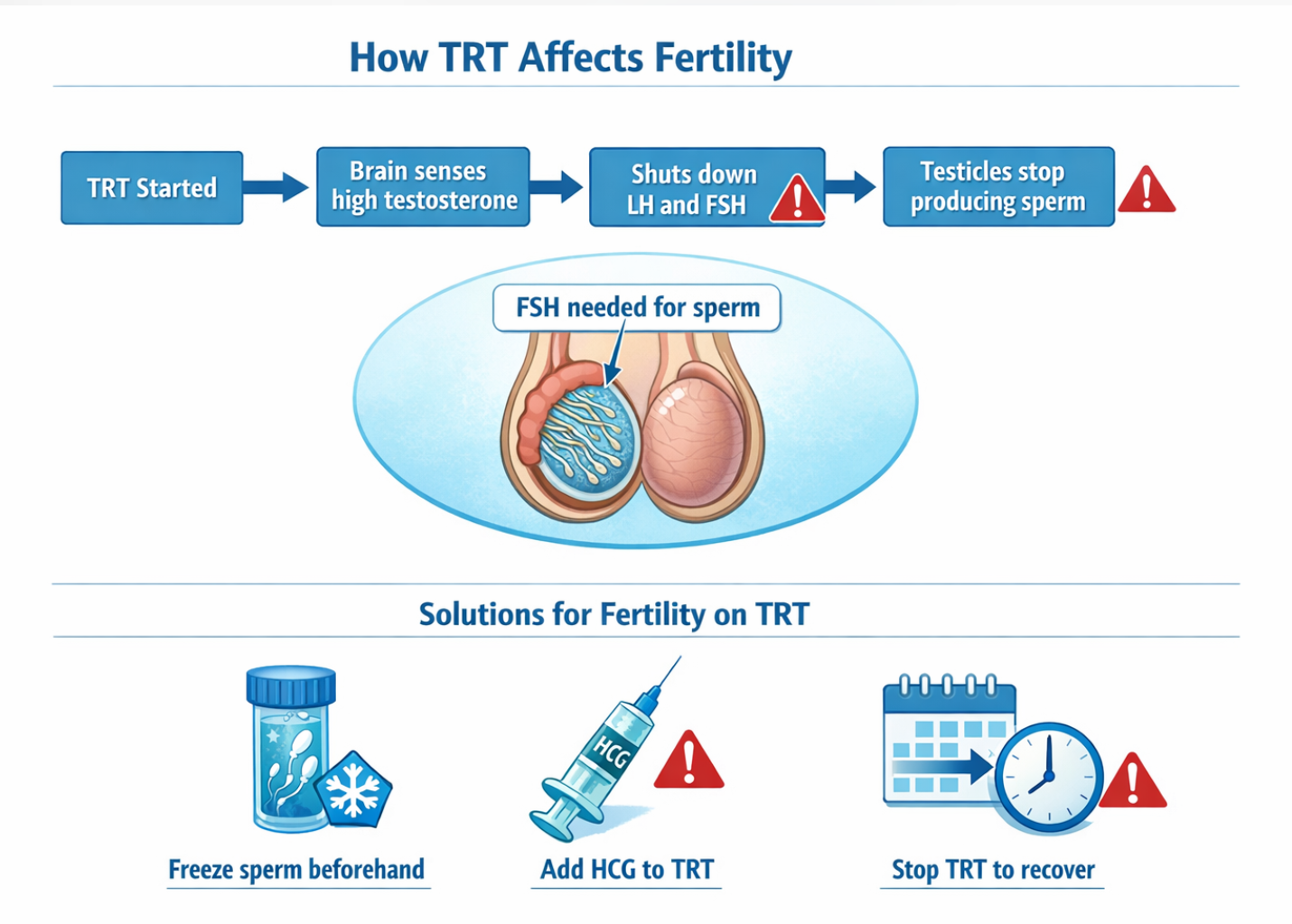 How TRT Affects Fertility

TRT Started

Brain senses high testosterone

Shuts down LH and FSH

Testicles stop producing sperm

FSH needed for sperm

Solutions for Fertility on TRT

HCG

Freeze sperm beforehand

Add HCG to TRT

Stop TRT to recover